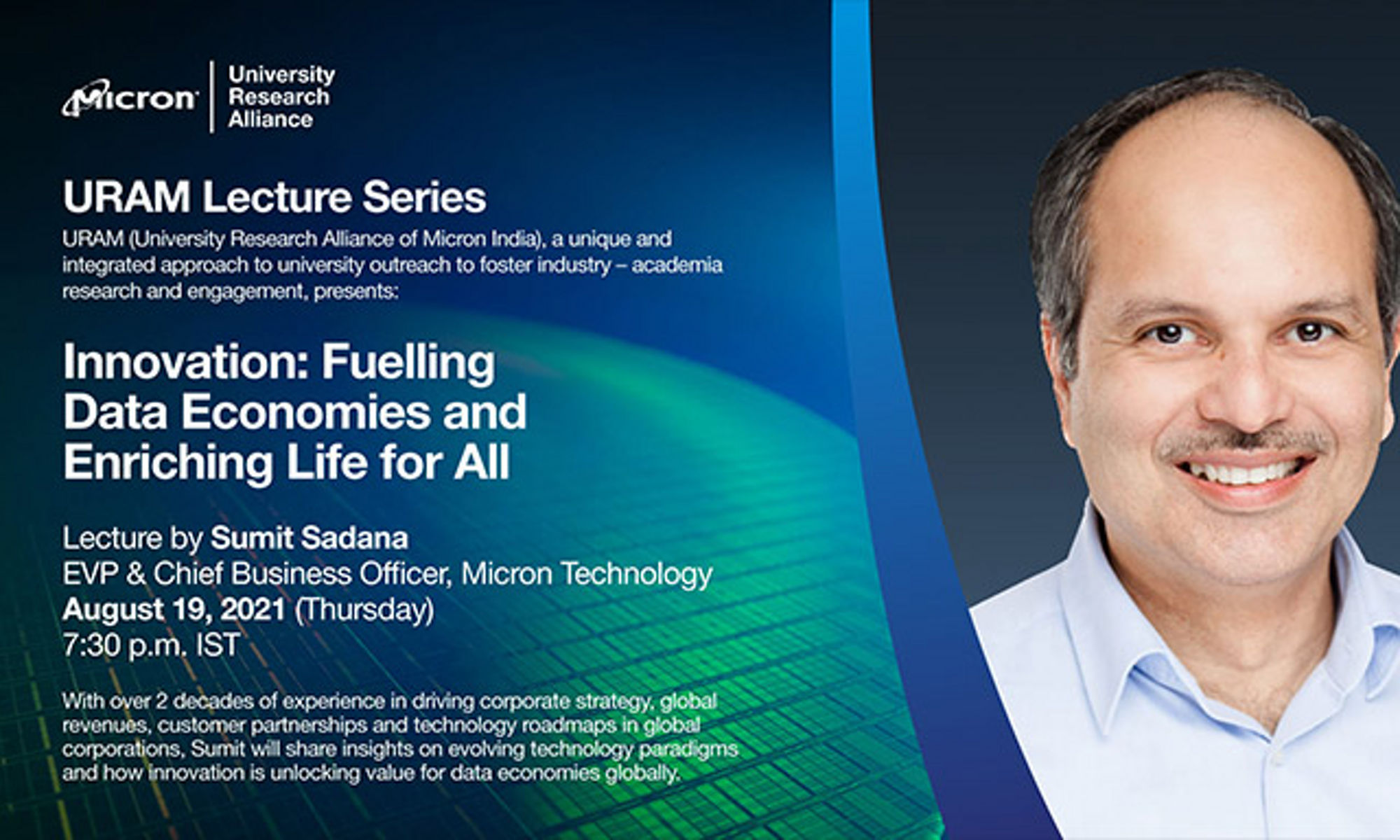 Micron University Research Alliance

URAM Lecture Series

URAM (University Research Alliance of Micron India), a unique and integrated approach to university outreach to foster industry – academia research and engagement, presents:

Innovation: Fuelling Data Economies and Enriching Life for All

Lecture by Sumit Sadana
EVP & Chief Business Officer, Micron Technology
August 19, 2021 (Thursday)
7:30 p.m. IST

With over 2 decades of experience in driving corporate strategy, global revenues, customer partnerships and technology roadmaps in global corporations, Sumit will share insights on evolving technology paradigms and how innovation is unlocking value for data economies globally.